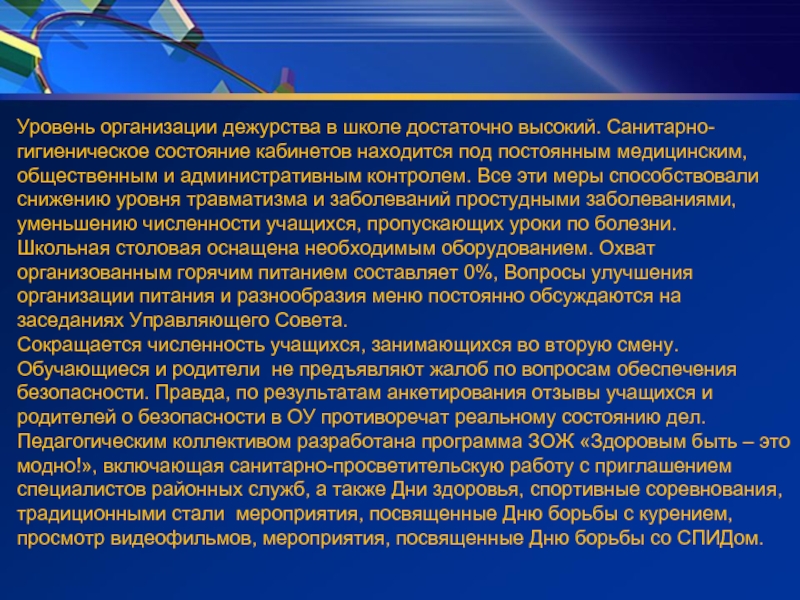 Уровень организации дежурства в школе достаточно высокий. Санитарно-гигиеническое состояние кабинетов находится под постоянным медицинским, общественным и административным контролем. Все эти меры способствовали снижению уровня травматизма и заболеваний простудными заболеваниями, уменьшению численности учащихся, пропускающих уроки по болезни.
Школьная столовая оснащена необходимым оборудованием. Охват организованным горячим питанием составляет 0%, Вопросы улучшения организации питания и разнообразия меню постоянно обсуждаются на заседаниях Управляющего Совета.
Сокращается численность учащихся, занимающихся во вторую смену.
Обучающиеся и родители  не предъявляют жалоб по вопросам обеспечения безопасности. Правда, по результатам анкетирования отзывы учащихся и родителей о безопасности в ОУ противоречат реальному состоянию дел.
Педагогическим коллективом разработана программа ЗОЖ «Здоровым быть – это модно!», включающая санитарно-просветительскую работу с приглашением специалистов районных служб, а также Дни здоровья, спортивные соревнования, традиционными стали  мероприятия, посвященные Дню борьбы с курением, просмотр видеофильмов, мероприятия, посвященные Дню борьбы со СПИДом.